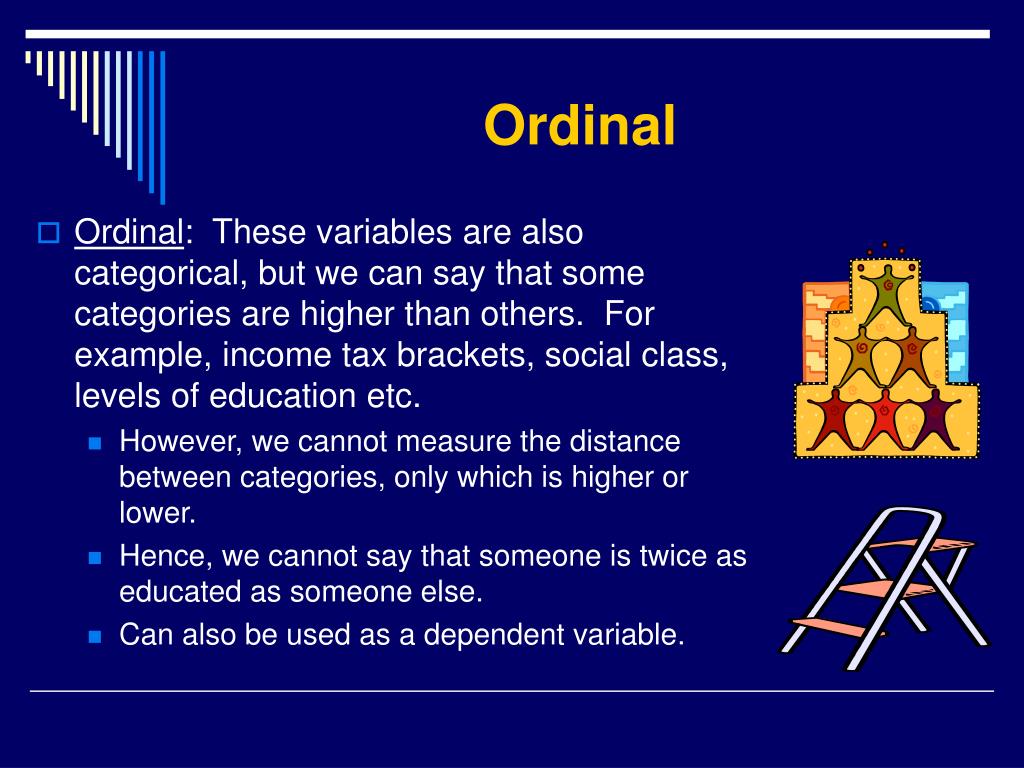 Ordinal

Ordinal: These variables are also categorical, but we can say that some categories are higher than others. For example, income tax brackets, social class, levels of education etc.

However, we cannot measure the distance between categories, only which is higher or lower.

Hence, we cannot say that someone is twice as educated as someone else.

Can also be used as a dependent variable.